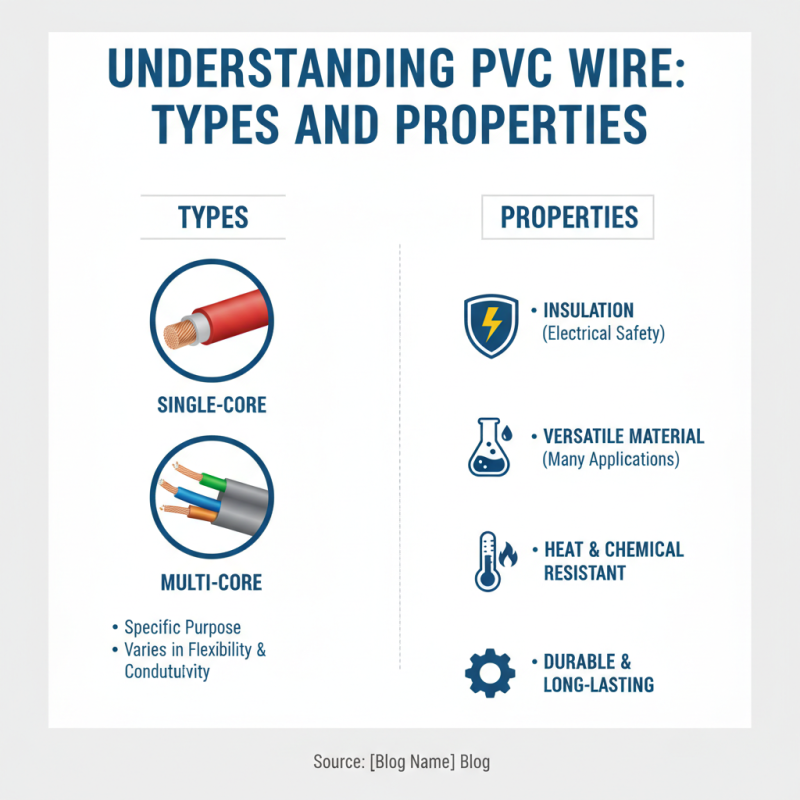 UNDERSTANDING PVC WIRE: TYPES AND PROPERTIES

TYPES

SINGLE-CORE

MULTI-CORE

• Specific Purpose
• Varies in Flexibility & Condutulvity

PROPERTIES

• INSULATION
(Electrical Safety)

• VERSATILE MATERIAL
(Many Applications)

• HEAT & CHEMICAL RESISTANT

• DURABLE & LONG-LASTING

Source: [Blog Name] Blog